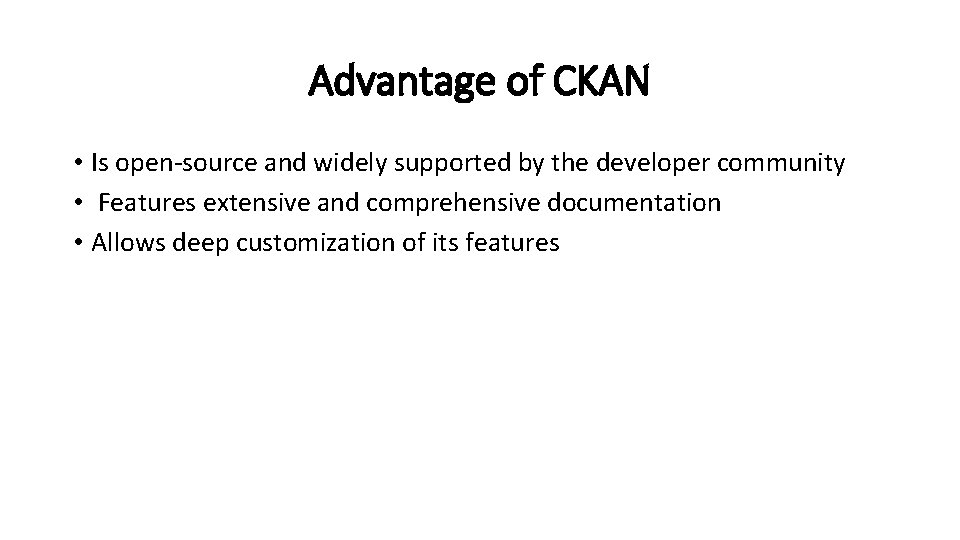 Advantage of CKAN

• Is open-source and widely supported by the developer community
• Features extensive and comprehensive documentation
• Allows deep customization of its features